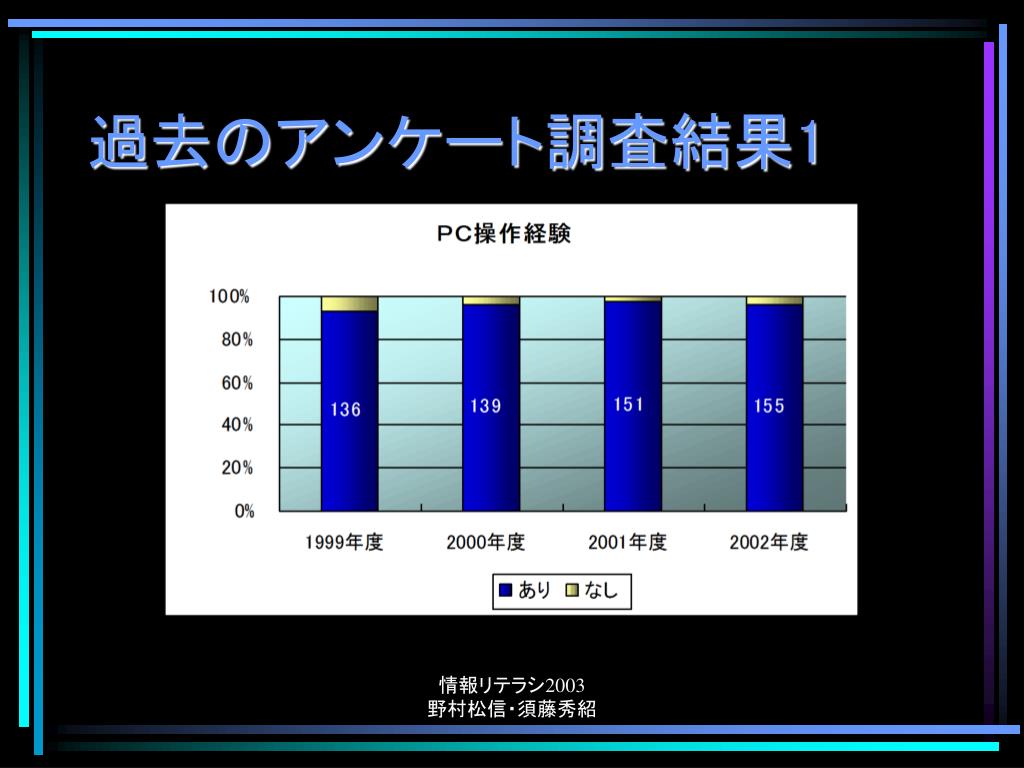 過去のアンケート調査結果1

PC操作経験

100%
80%
60%
40%
20%
0%

136
139
151
155

1999年度
2000年度
2001年度
2002年度

あり
なし

情報リテラシ2003
野村松信・須藤秀紹